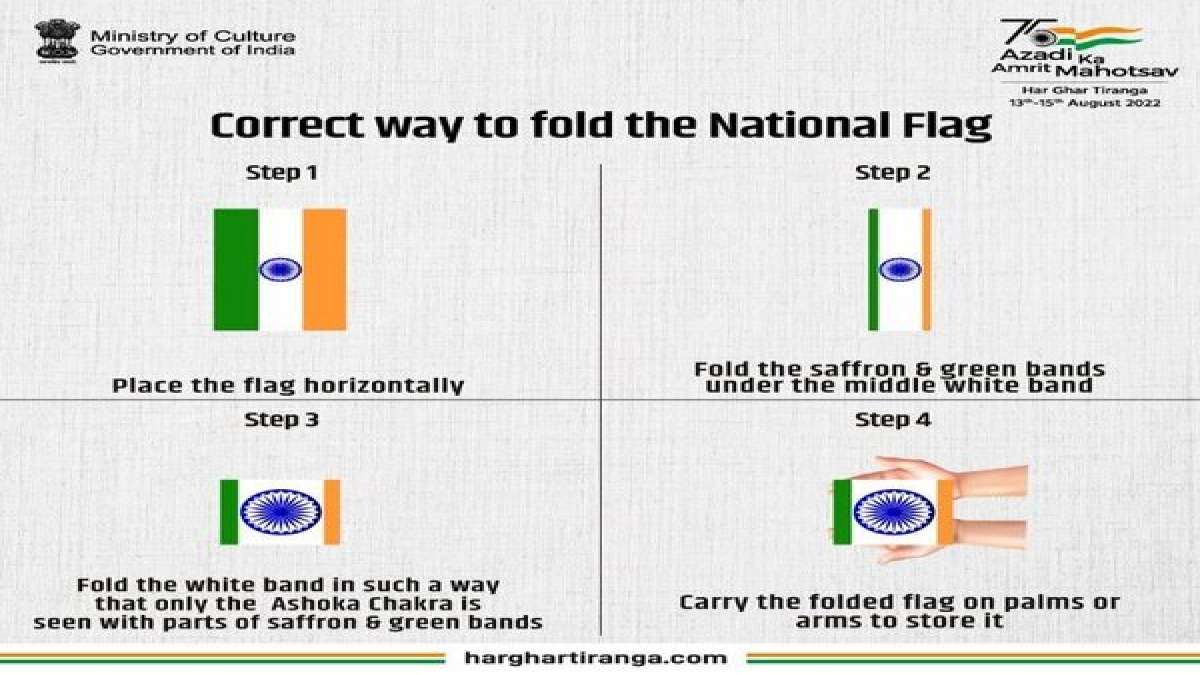 Ministry of Culture
Government of India

75 Azadi Ka Amrit Mahotsav
Har Ghar Tiranga
13th-15th August 2022

Correct way to fold the National Flag

Step 1

Place the flag horizontally

Step 2

Fold the saffron & green bands under the middle white band

Step 3

Fold the white band in such a way that only the Ashoka Chakra is seen with parts of saffron & green bands

Step 4

Carry the folded flag on palms or arms to store it

harghartiranga.com